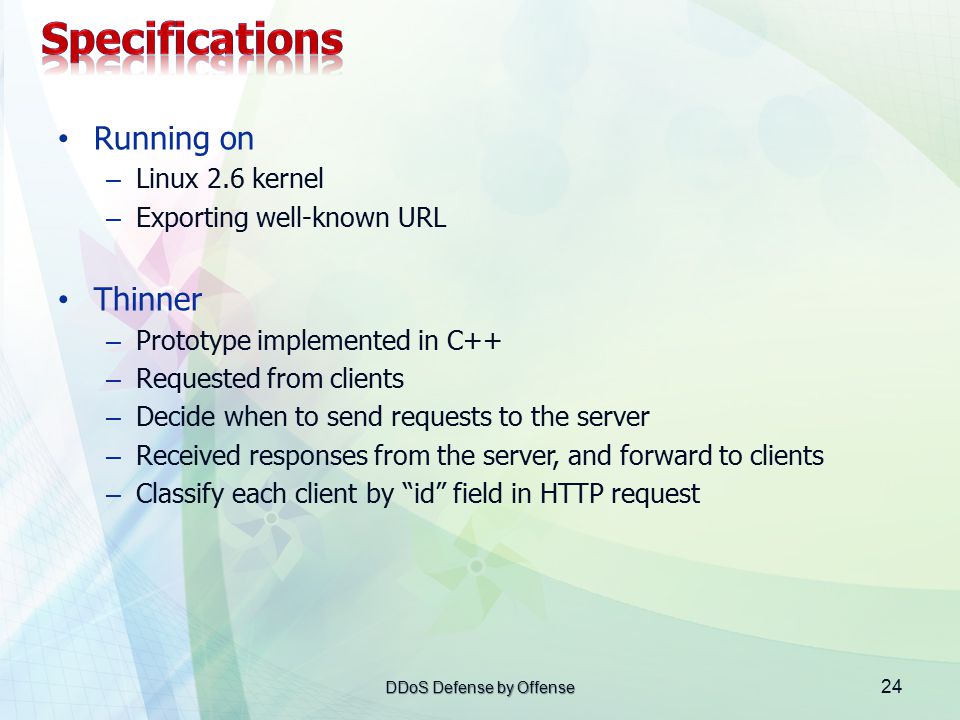 Specifications

• Running on
– Linux 2.6 kernel
– Exporting well-known URL

• Thinner
– Prototype implemented in C++
– Requested from clients
– Decide when to send requests to the server
– Received responses from the server, and forward to clients
– Classify each client by “id” field in HTTP request

DDoS Defense by Offense

24